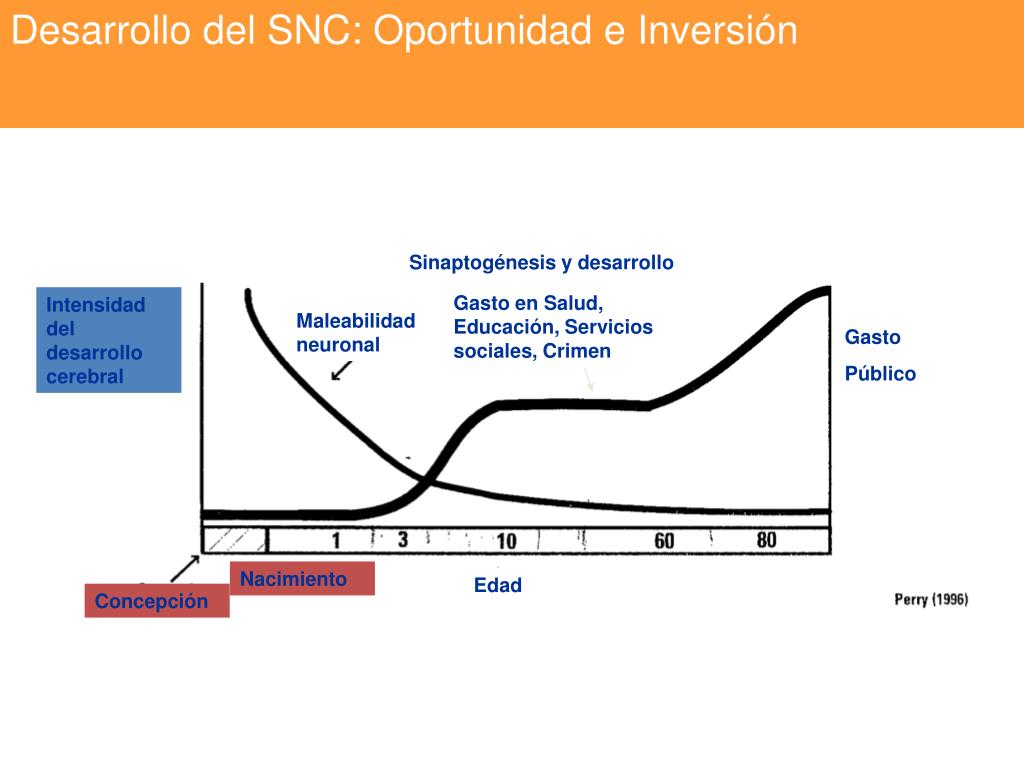 Desarrollo del SNC: Oportunidad e Inversión

Sinaptogénesis y desarrollo

Intensidad del desarrollo cerebral

Maleabilidad neuronal

Gasto en Salud, Educación, Servicios sociales, Crimen

Gasto

Público

1 3 10 60 80

Nacimiento

Concepción

Edad

Perry (1996)